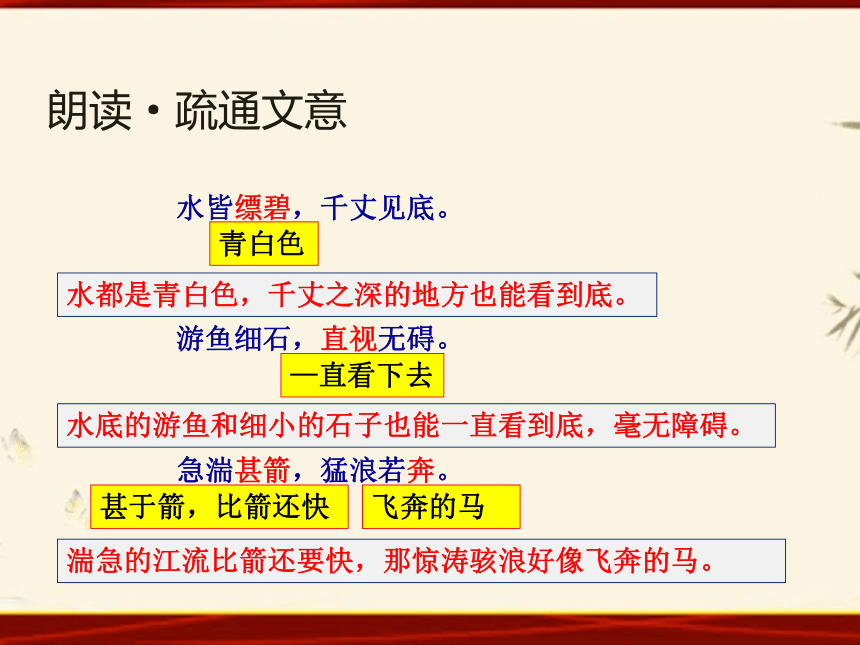 朗读·疏通文意

水皆缥碧，千丈见底。

青白色

水都是青白色，千丈之深的地方也能看到底。

游鱼细石，直视无碍。

一直看下去

水底的游鱼和细小的石子也能一直看到底，毫无障碍。

急湍甚箭，猛浪若奔。

甚于箭，比箭还快

飞奔的马

湍急的江流比箭还要快，那惊涛骇浪好像飞奔的马。